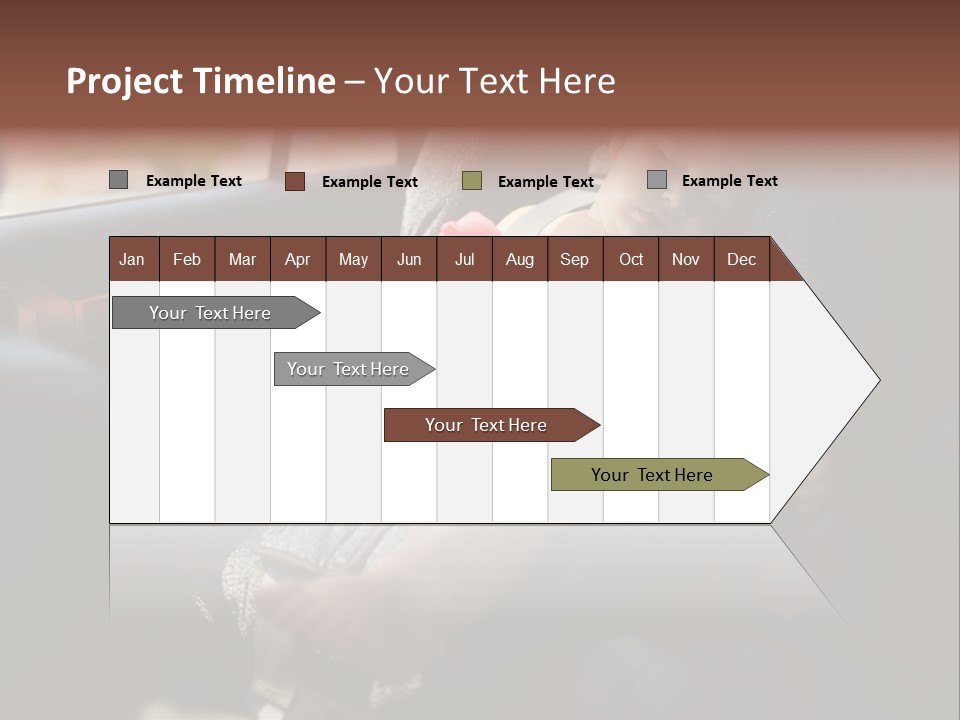 Project Timeline – Your Text Here

Example Text
Example Text
Example Text
Example Text

| Jan | Feb | Mar | Apr | May | Jun | Jul | Aug | Sep | Oct | Nov | Dec |
|---|---|---|---|---|---|---|---|---|---|---|---|

Your Text Here
Your Text Here
Your Text Here
Your Text Here